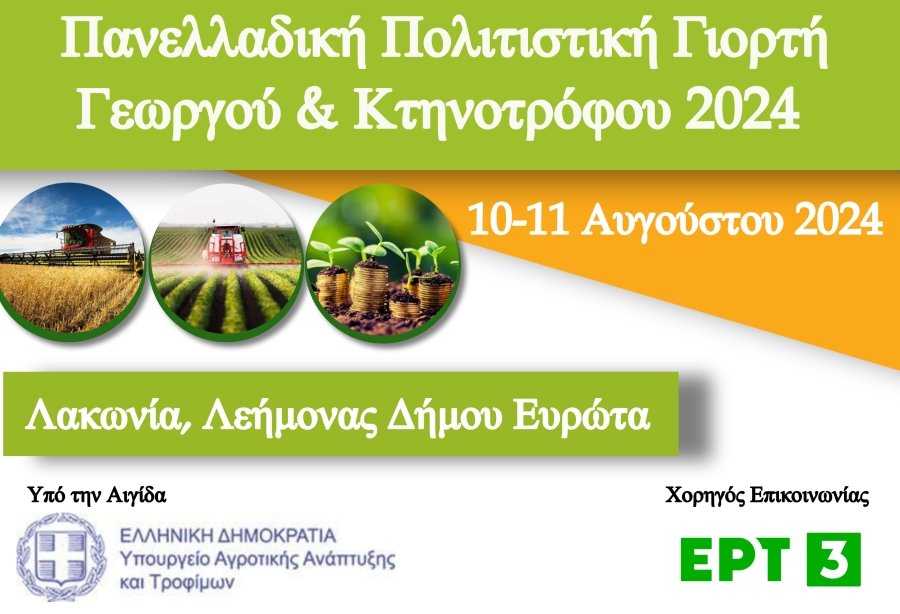 Πανελλαδική Πολιτιστική Γιορτή Γεωργού & Κτηνοτρόφου 2024

10-11 Αυγούστου 2024

Λακωνία, Λεήμονας Δήμου Ευρώτα

Υπό την Αιγίδα

ΕΛΛΗΝΙΚΗ ΔΗΜΟΚΡΑΤΙΑ
Υπουργείο Αγροτικής Ανάπτυξης και Τροφίμων

Χορηγός Επικοινωνίας

ΕΡΤ 3